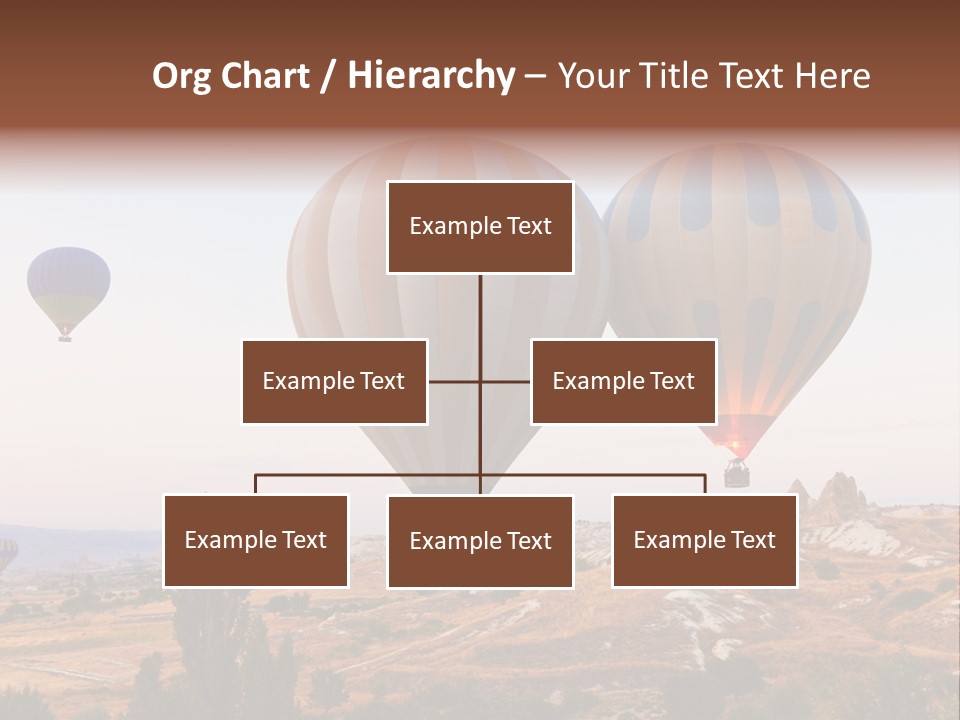 Org Chart / Hierarchy – Your Title Text Here

Example Text

Example Text

Example Text

Example Text

Example Text

Example Text